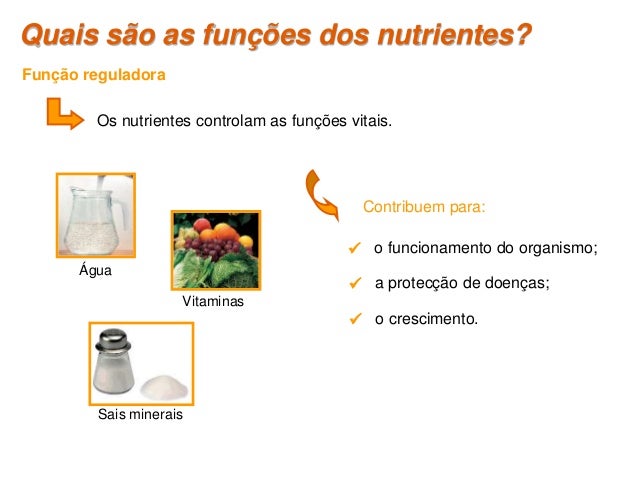 Quais são as funções dos nutrientes?

Função reguladora

Os nutrientes controlam as funções vitais.

Água

Vitaminas

Sais minerais

Contribuem para:

✔ o funcionamento do organismo;

✔ a protecção de doenças;

✔ o crescimento.